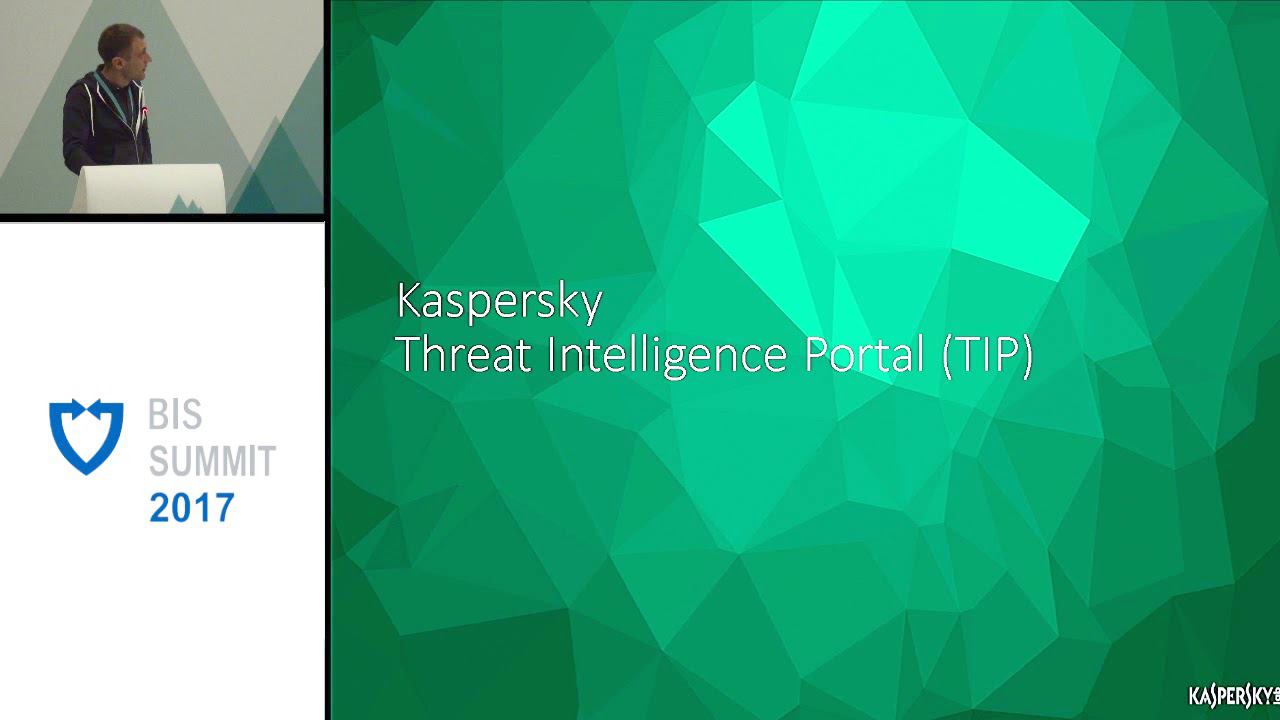 BIS
SUMMIT
2017

Kaspersky
Threat Intelligence Portal (TIP)

KASPERSKY